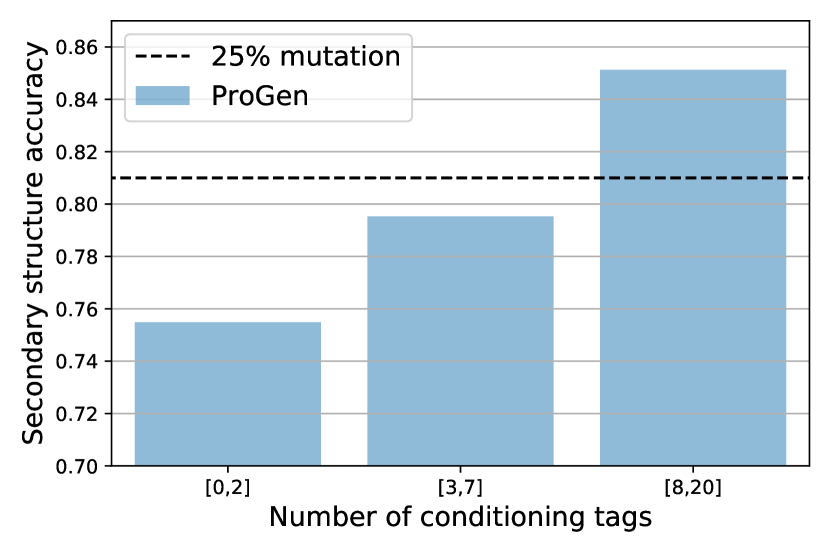 25% mutation
ProGen

Secondary structure accuracy

0.86
0.84
0.82
0.80
0.78
0.76
0.74
0.72
0.70

[0,2]
[3,7]
[8,20]

Number of conditioning tags